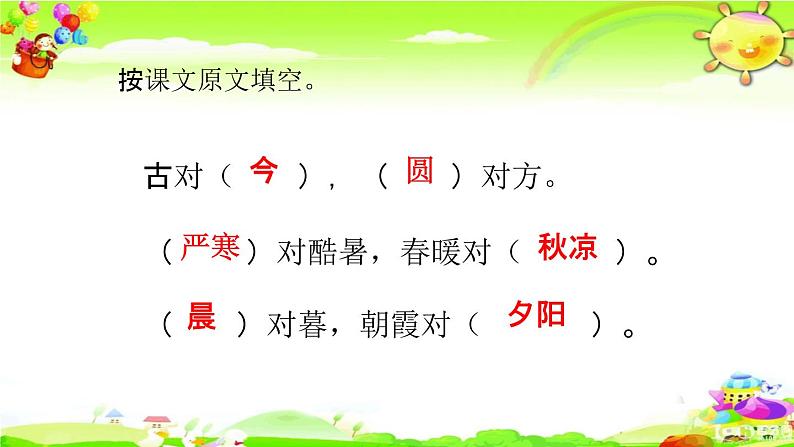 按课文原文填空。

古对（ 今 ），（ 圆 ）对方。

（严寒）对酷暑，春暖对（ 秋凉 ）。

（ 晨 ）对暮，朝霞对（ 夕阳 ）。